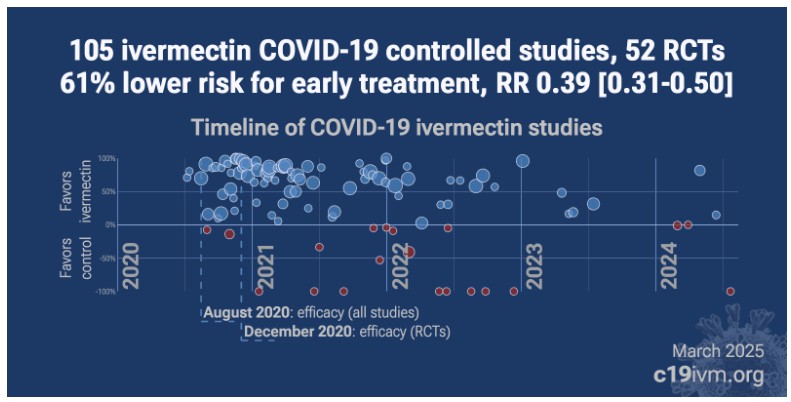 105 ivermectin COVID-19 controlled studies, 52 RCTs
61% lower risk for early treatment, RR 0.39 [0.31-0.50]

Timeline of COVID-19 ivermectin studies

Favors ivermectin
Favors control

100%
50%
0%
-50%
-100%

2020
2021
2022
2023
2024

August 2020: efficacy (all studies)
December 2020: efficacy (RCTs)

March 2025
c19ivm.org